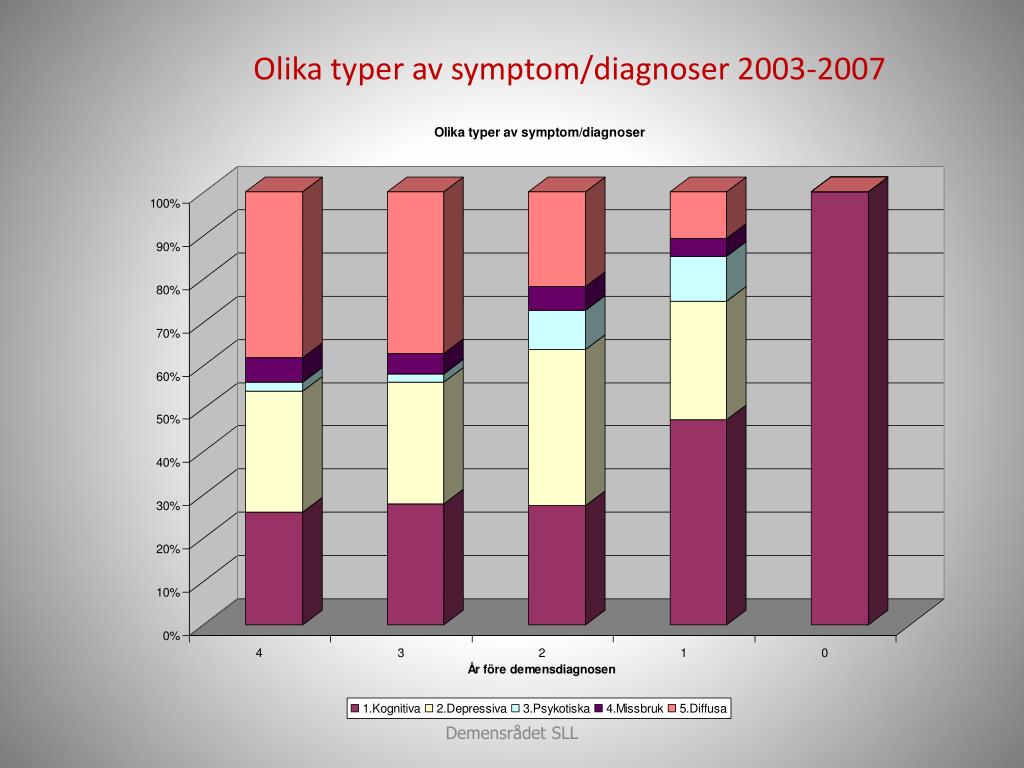 Olika typer av symptom/diagnoser 2003-2007

Olika typer av symptom/diagnoser

100%
90%
80%
70%
60%
50%
40%
30%
20%
10%
0%

4
3
2
1
0

År före demensdiagnosen

1.Kognitiva 2.Depressiva 3.Psykotiska 4.Missbruk 5.Diffusa

Demensrådet SLL